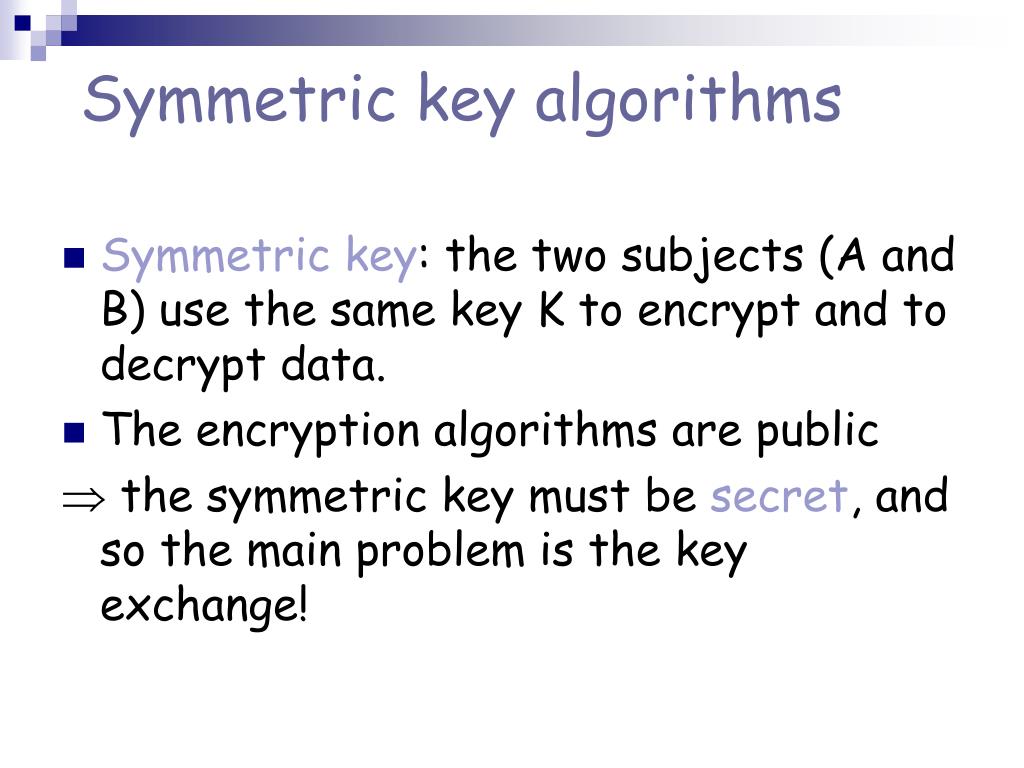 Symmetric key algorithms

Symmetric key: the two subjects (A and B) use the same key K to encrypt and to decrypt data.

The encryption algorithms are public

$\Rightarrow$ the symmetric key must be secret, and so the main problem is the key exchange!